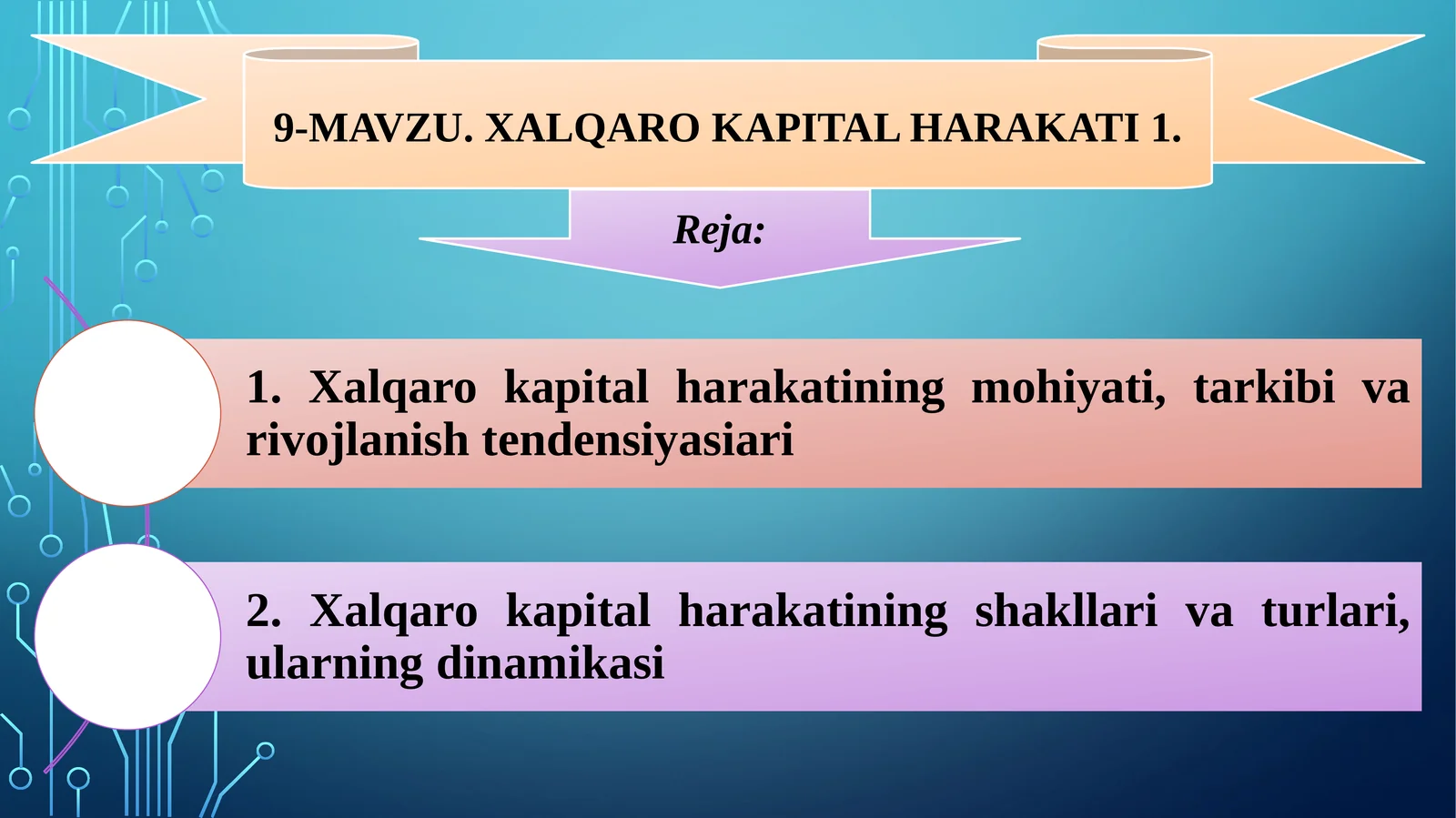 9-MAVZU. XALQARO KAPITAL HARAKATI 1.

Reja:

1. Xalqaro kapital harakatining mohiyati, tarkibi va rivojlanish tendensiyasiari

2. Xalqaro kapital harakatining shakllari va turlari, ularning dinamikasi